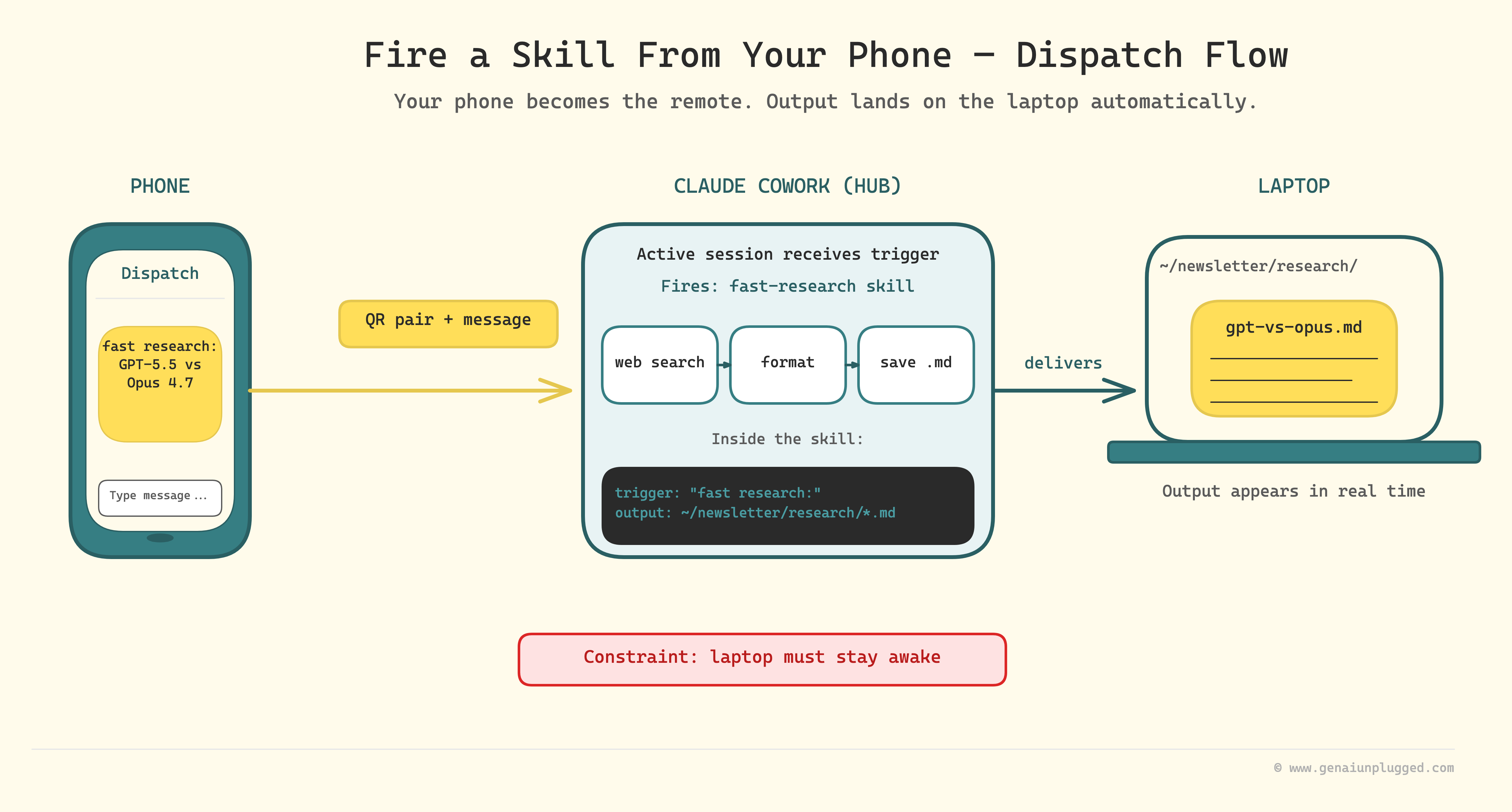 Fire a Skill From Your Phone — Dispatch Flow

Your phone becomes the remote. Output lands on the laptop automatically.

PHONE

Dispatch

fast research: GPT-5.5 vs Opus 4.7

Type message ...

QR pair + message

CLAUDE COWORK (HUB)

Active session receives trigger

Fires: fast-research skill

web search

format

save .md

Inside the skill:

trigger: "fast research:"
output: ~/newsletter/research/*.md

delivers

LAPTOP

~/newsletter/research/

gpt-vs-opus.md

Output appears in real time

Constraint: laptop must stay awake

© www.genaiunplugged.com